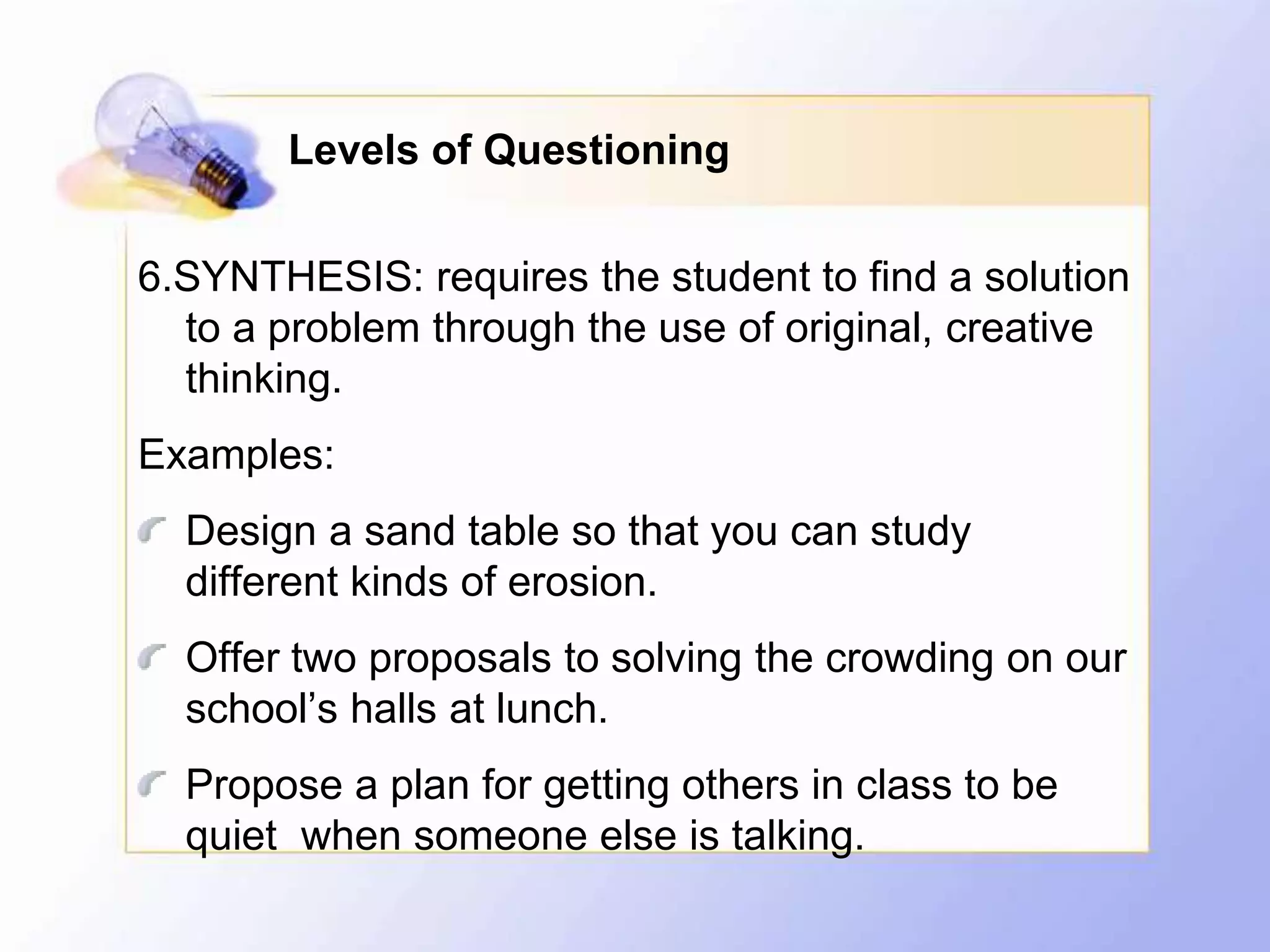 Levels of Questioning

6.SYNTHESIS: requires the student to find a solution to a problem through the use of original, creative thinking.

Examples:

Design a sand table so that you can study different kinds of erosion.

Offer two proposals to solving the crowding on our school’s halls at lunch.

Propose a plan for getting others in class to be quiet  when someone else is talking.